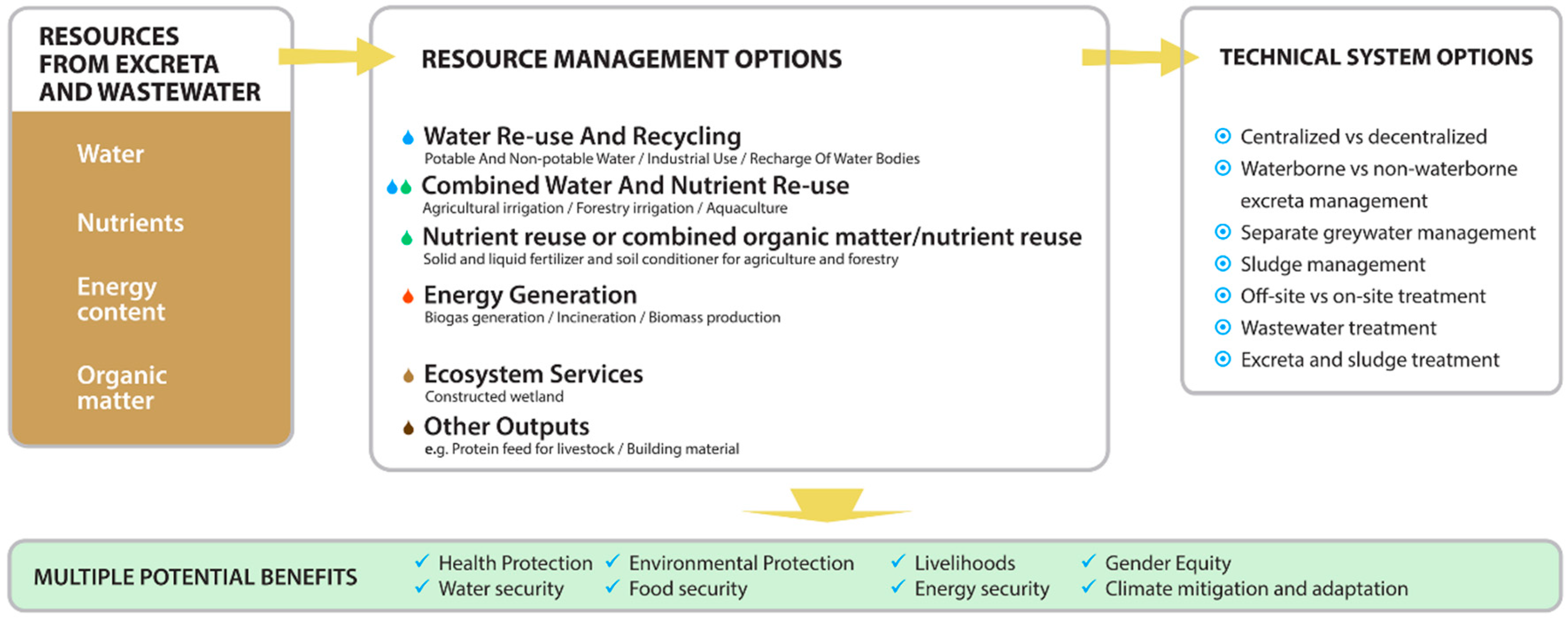 RESOURCES FROM EXCRETA AND WASTEWATER

Water

Nutrients

Energy content

Organic matter

RESOURCE MANAGEMENT OPTIONS

Water Re-use And Recycling
Potable And Non-potable Water / Industrial Use / Recharge Of Water Bodies

Combined Water And Nutrient Re-use
Agricultural irrigation / Forestry irrigation / Aquaculture

Nutrient reuse or combined organic matter/nutrient reuse
Solid and liquid fertilizer and soil conditioner for agriculture and forestry

Energy Generation
Biogas generation / Incineration / Biomass production

Ecosystem Services
Constructed wetland

Other Outputs
e.g. Protein feed for livestock / Building material

TECHNICAL SYSTEM OPTIONS

Centralized vs decentralized
Waterborne vs non-waterborne excreta management
Separate greywater management
Sludge management
Off-site vs on-site treatment
Wastewater treatment
Excreta and sludge treatment

MULTIPLE POTENTIAL BENEFITS

✓ Health Protection
✓ Water security
✓ Environmental Protection
✓ Food security
✓ Livelihoods
✓ Energy security
✓ Gender Equity
✓ Climate mitigation and adaptation